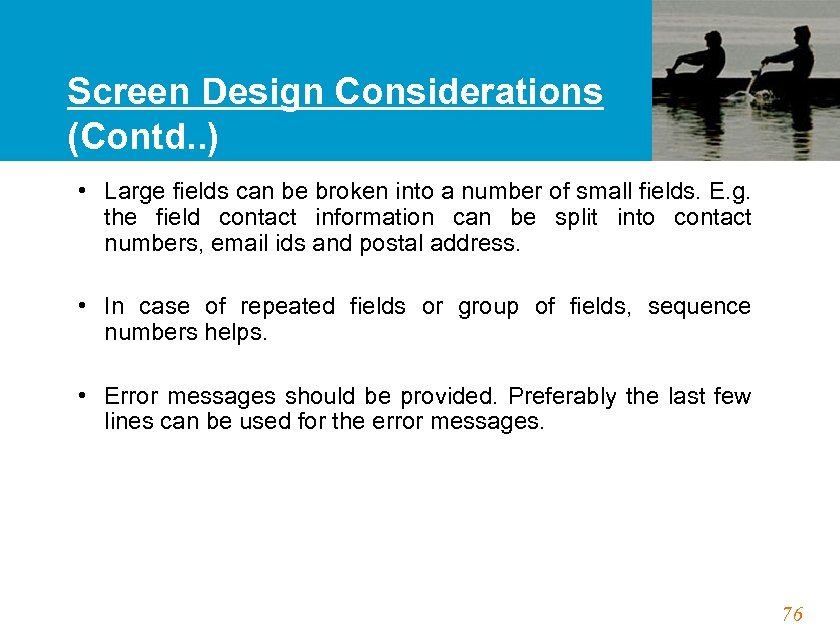 Screen Design Considerations (Contd..)

• Large fields can be broken into a number of small fields. E.g. the field contact information can be split into contact numbers, email ids and postal address.

• In case of repeated fields or group of fields, sequence numbers helps.

• Error messages should be provided. Preferably the last few lines can be used for the error messages.

76